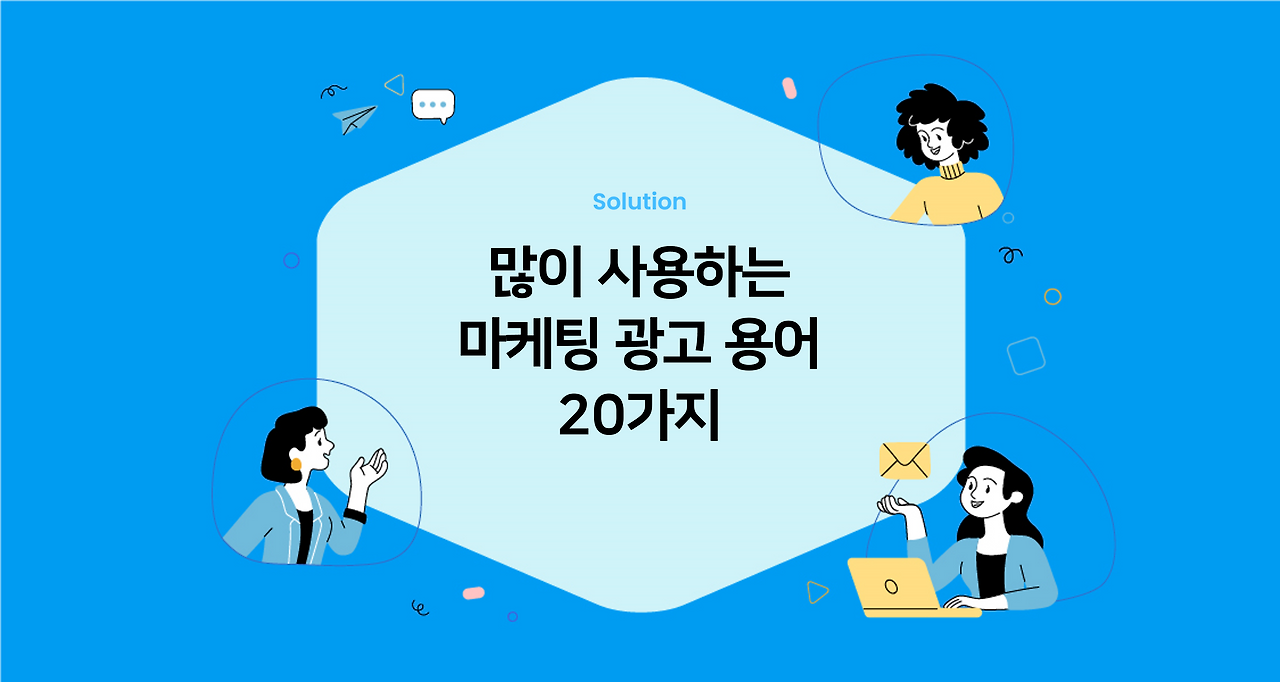 Solution

많이 사용하는
마케팅 광고 용어
20가지